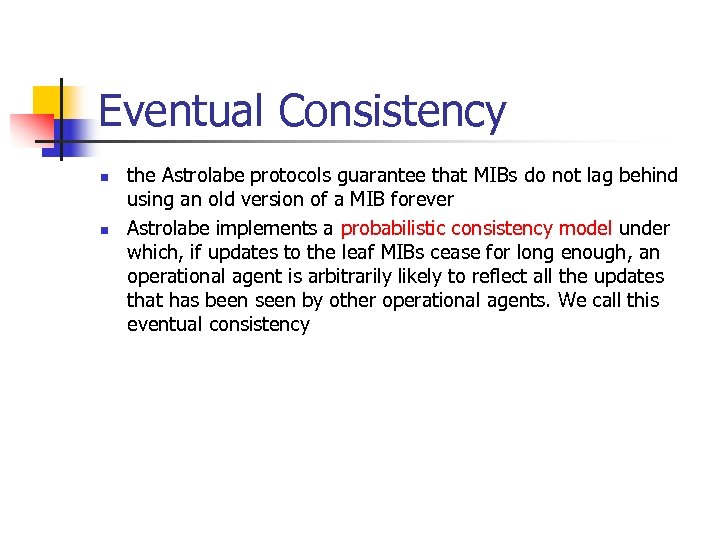 Eventual Consistency

- the Astrolabe protocols guarantee that MIBs do not lag behind using an old version of a MIB forever
- Astrolabe implements a probabilistic consistency model under which, if updates to the leaf MIBs cease for long enough, an operational agent is arbitrarily likely to reflect all the updates that has been seen by other operational agents. We call this eventual consistency